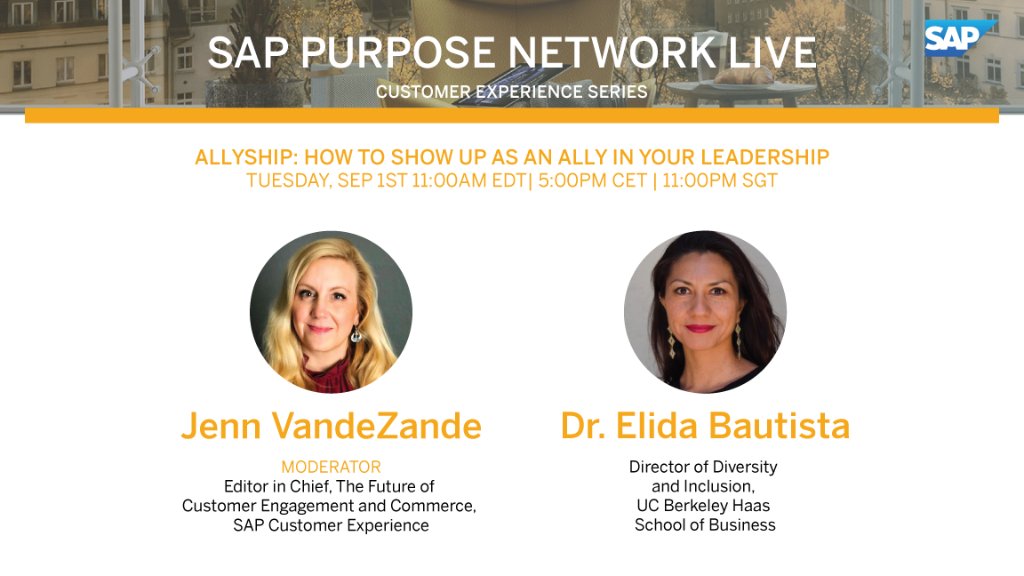 SAP PURPOSE NETWORK LIVE
CUSTOMER EXPERIENCE SERIES

SAP

ALLYSHIP: HOW TO SHOW UP AS AN ALLY IN YOUR LEADERSHIP
TUESDAY, SEP 1ST 11:00AM EDT| 5:00PM CET | 11:00PM SGT

Jenn VandeZande
MODERATOR
Editor in Chief, The Future of Customer Engagement and Commerce, SAP Customer Experience

Dr. Elida Bautista
Director of Diversity and Inclusion, UC Berkeley Haas School of Business